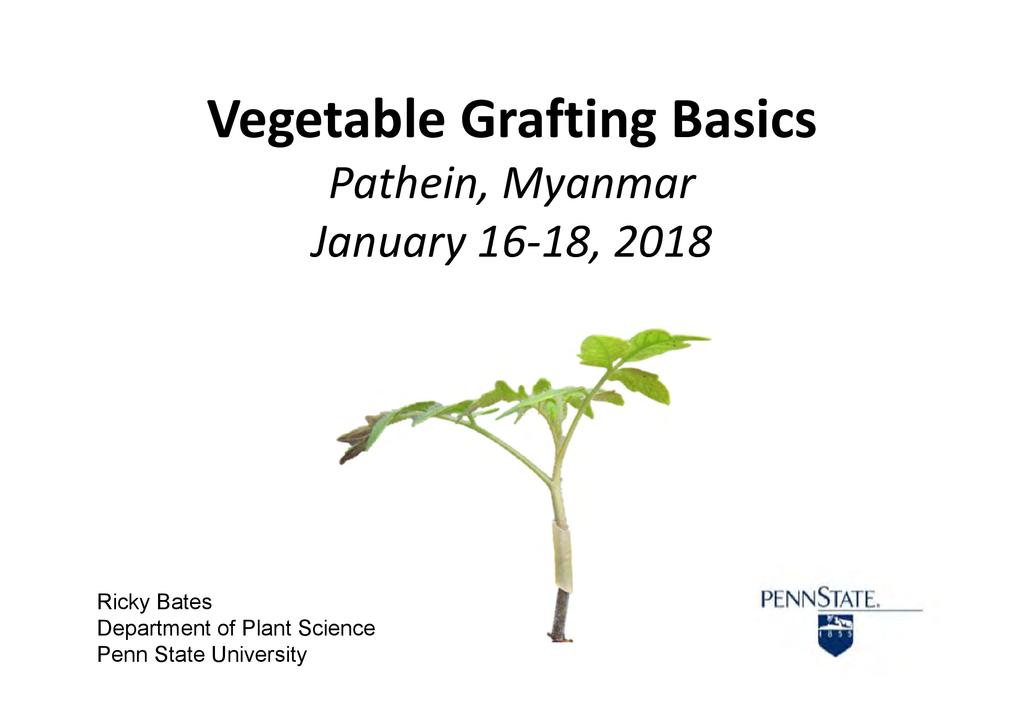 Vegetable Grafting Basics

Pathein, Myanmar

January 16-18, 2018

Ricky Bates
Department of Plant Science
Penn State University

PENNSTATE.

1855